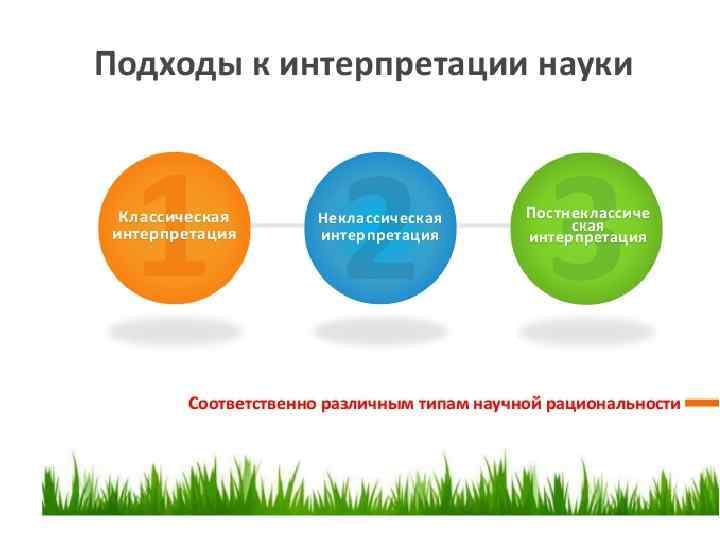 Подходы к интерпретации науки

1
Классическая интерпретация

2
Неклассическая интерпретация

3
Постнеклассическая интерпретация

Соответственно различным типам научной рациональности